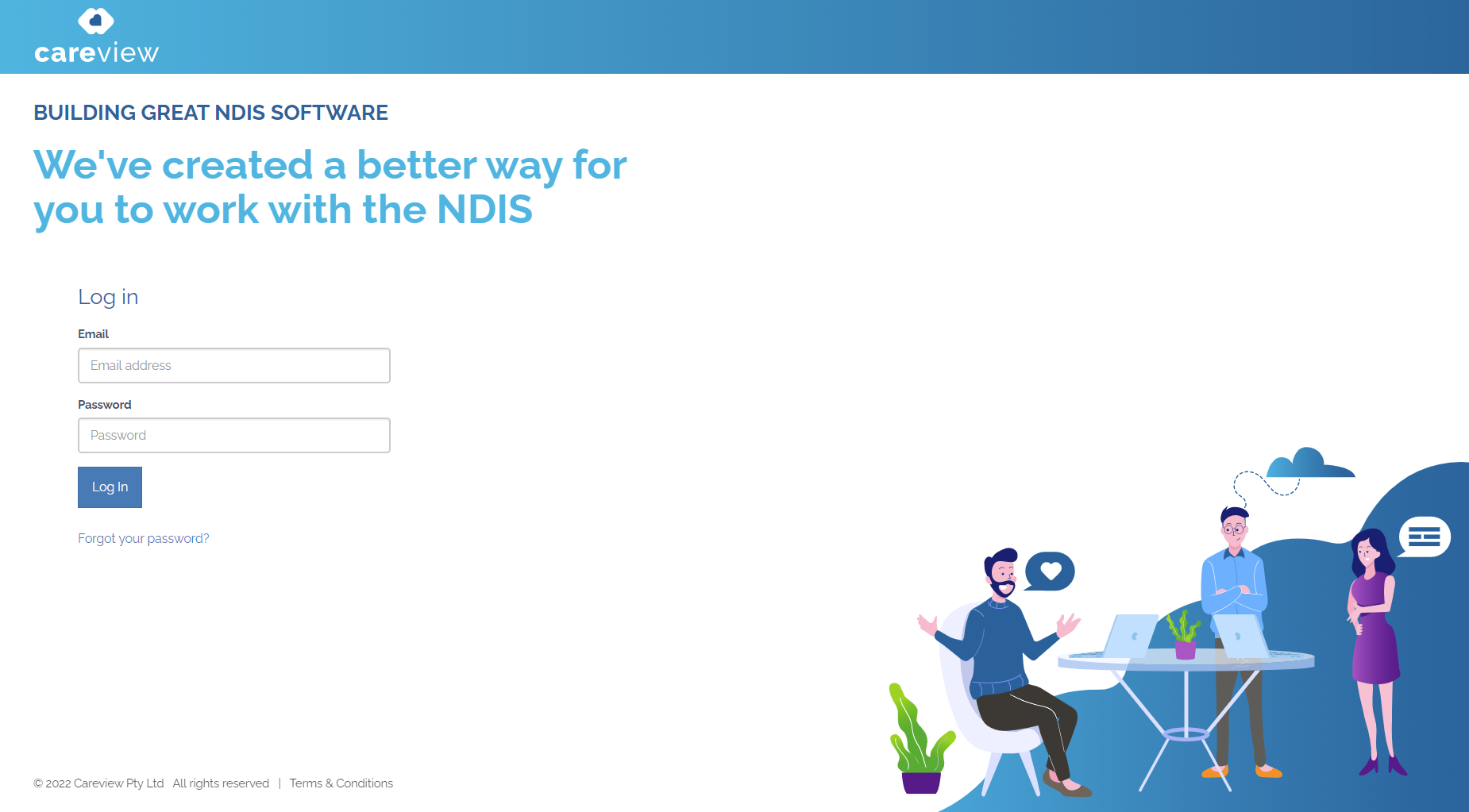 careview

BUILDING GREAT NDIS SOFTWARE

We've created a better way for you to work with the NDIS

Log in

Email

Email address

Password

Password

Log In

Forgot your password?

© 2022 Careview Pty Ltd All rights reserved | Terms & Conditions